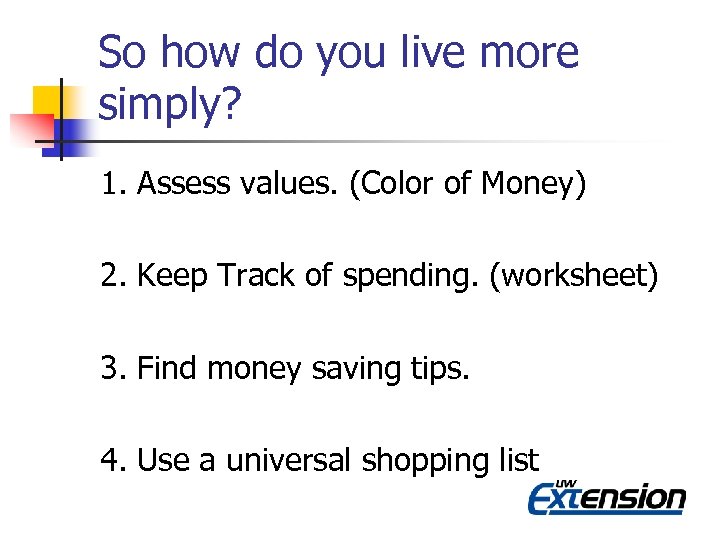 So how do you live more simply?

1. Assess values. (Color of Money)

2. Keep Track of spending. (worksheet)

3. Find money saving tips.

4. Use a universal shopping list

UW Extension